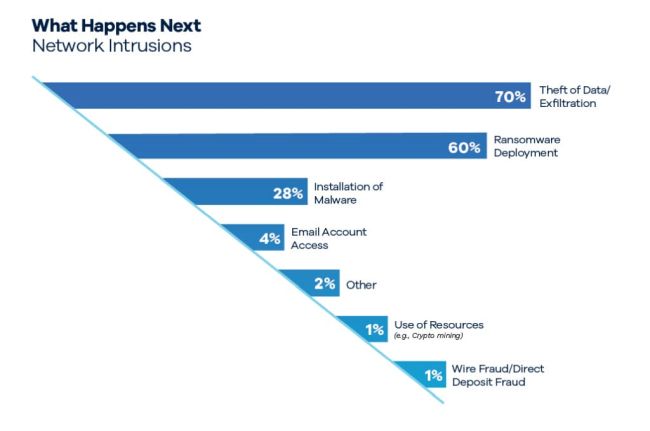 What Happens Next
Network Intrusions

70% Theft of Data/ Exfiltration

60% Ransomware Deployment

28% Installation of Malware

4% Email Account Access

2% Other

1% Use of Resources (e.g., Crypto mining)

1% Wire Fraud/Direct Deposit Fraud